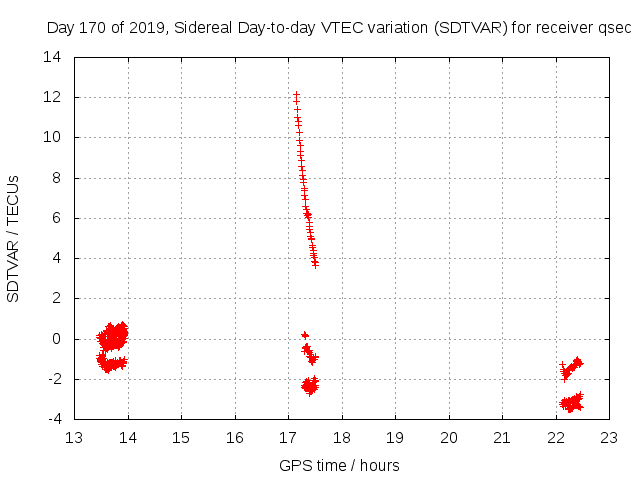 Day 170 of 2019, Sidereal Day-to-day VTEC variation (SDTVAR) for receiver qsec

SDTVAR / TECUs

14
12
10
8
6
4
2
0
-2
-4

13 14 15 16 17 18 19 20 21 22 23

GPS time / hours